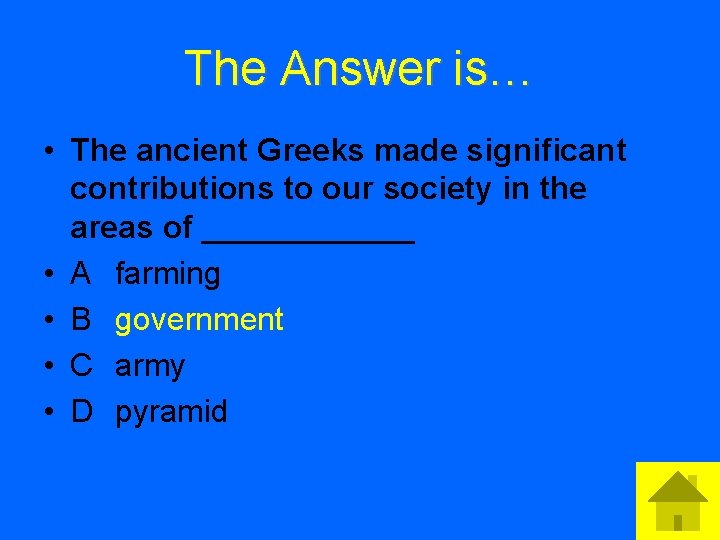 The Answer is…

• The ancient Greeks made significant contributions to our society in the areas of ____________
• A farming
• B government
• C army
• D pyramid